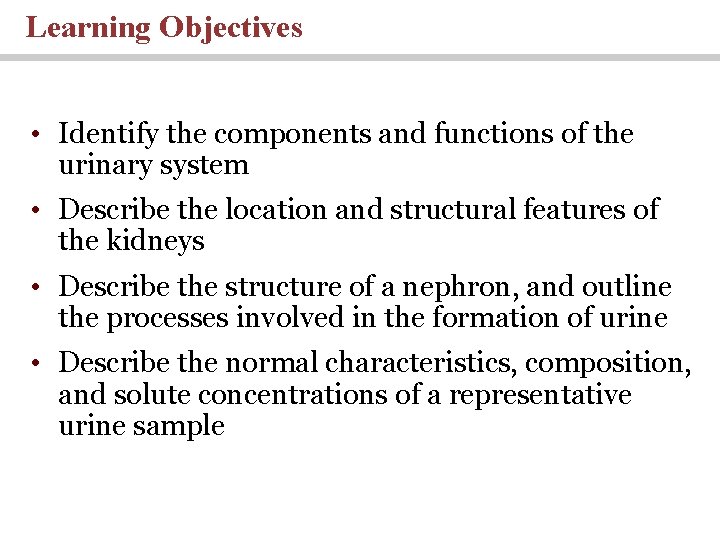 Learning Objectives

• Identify the components and functions of the urinary system

• Describe the location and structural features of the kidneys

• Describe the structure of a nephron, and outline the processes involved in the formation of urine

• Describe the normal characteristics, composition, and solute concentrations of a representative urine sample